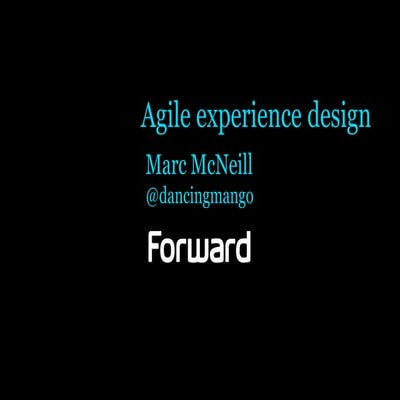 Agile experience design

Marc McNeill

@dancingmango

Forward